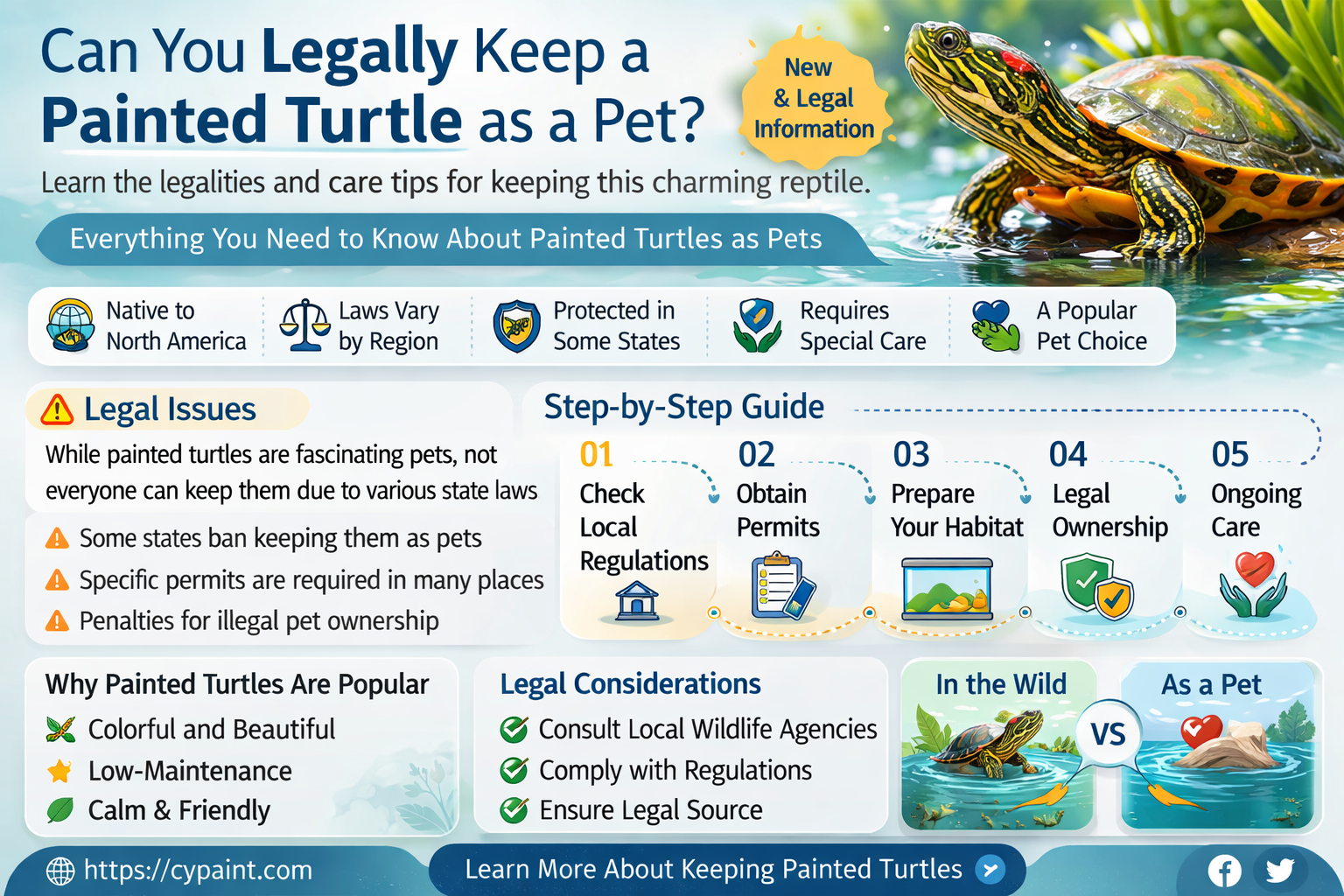 Can You Legally Keep a Painted Turtle as a Pet?

New & Legal Information

Learn the legalities and care tips for keeping this charming reptile.

Everything You Need to Know About Painted Turtles as Pets

Native to North America
Laws Vary by Region
Protected in Some States
Requires Special Care
A Popular Pet Choice

Legal Issues

While painted turtles are fascinating pets, not everyone can keep them due to various state laws

Some states ban keeping them as pets
Specific permits are required in many places
Penalties for illegal pet ownership

Step-by-Step Guide

01 Check Local Regulations
02 Obtain Permits
03 Prepare Your Habitat
04 Legal Ownership
05 Ongoing Care

Why Painted Turtles Are Popular

Colorful and Beautiful
Low-Maintenance
Calm & Friendly

Legal Considerations

Consult Local Wildlife Agencies
Comply with Regulations
Ensure Legal Source

In the Wild
VS
As a Pet

https://cypaint.com

Learn More About Keeping Painted Turtles